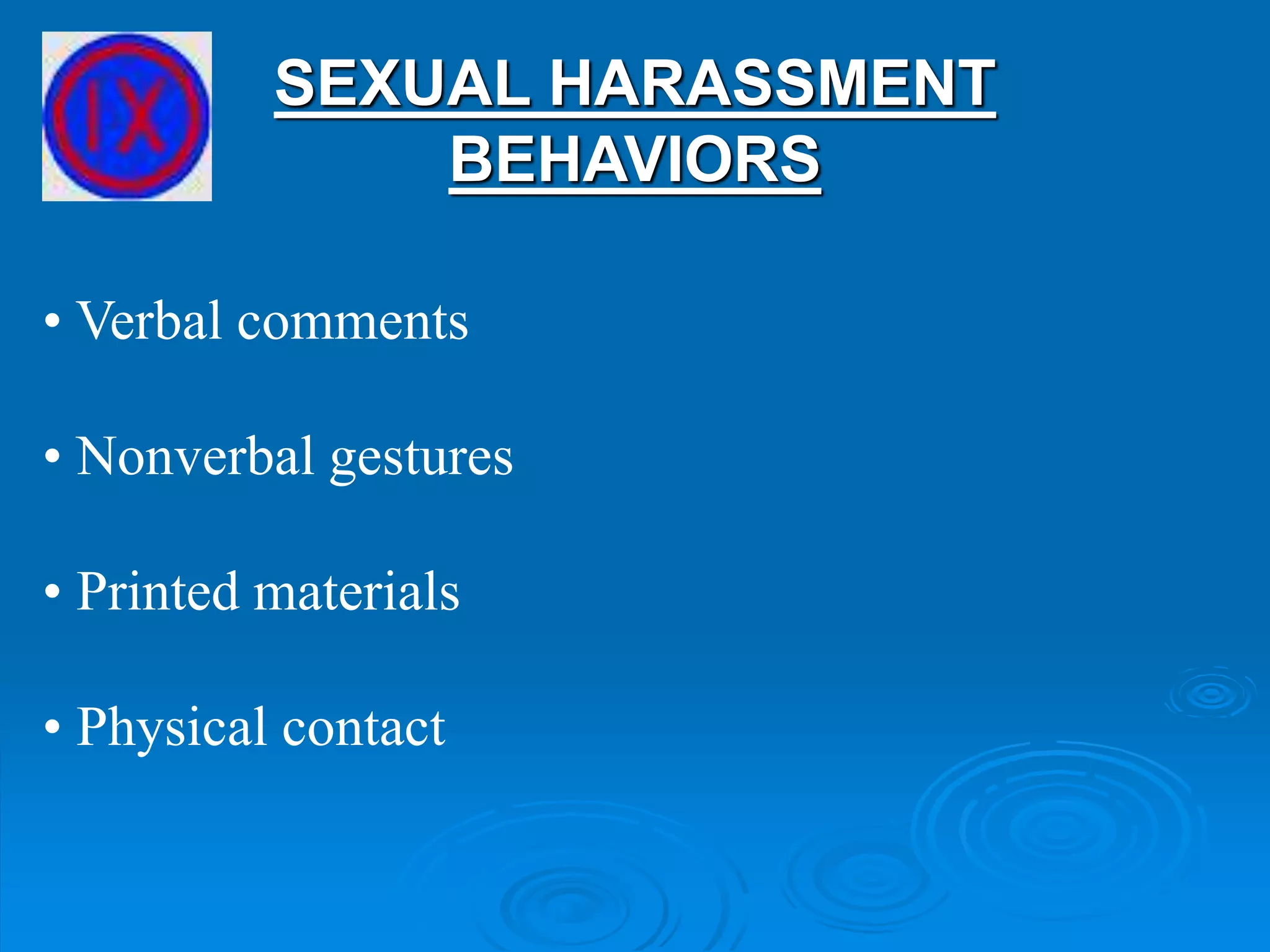 IX

SEXUAL HARASSMENT BEHAVIORS

• Verbal comments

• Nonverbal gestures

• Printed materials

• Physical contact